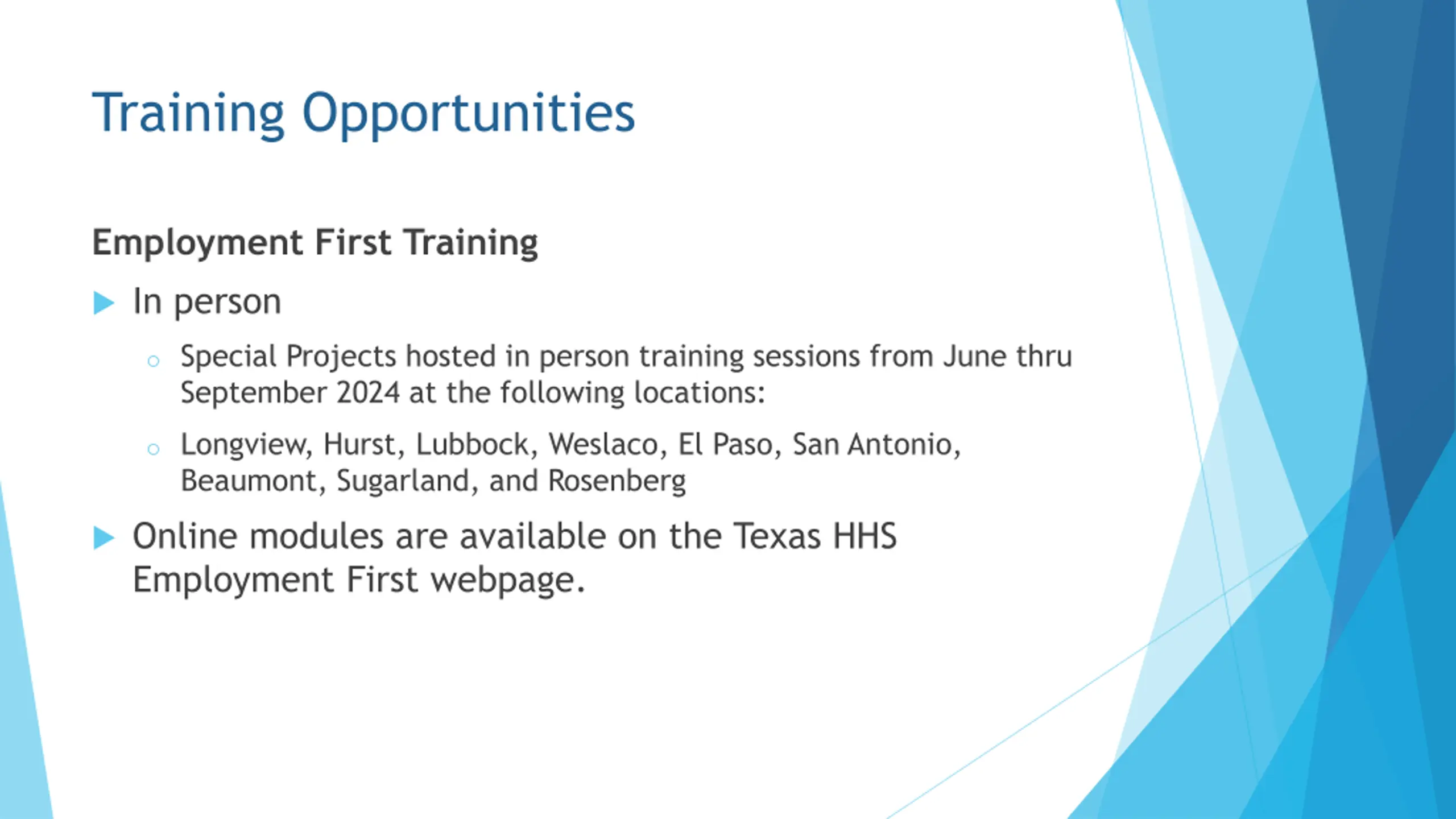 Training Opportunities

Employment First Training

In person

Special Projects hosted in person training sessions from June thru September 2024 at the following locations:

Longview, Hurst, Lubbock, Weslaco, El Paso, San Antonio, Beaumont, Sugarland, and Rosenberg

Online modules are available on the Texas HHS Employment First webpage.